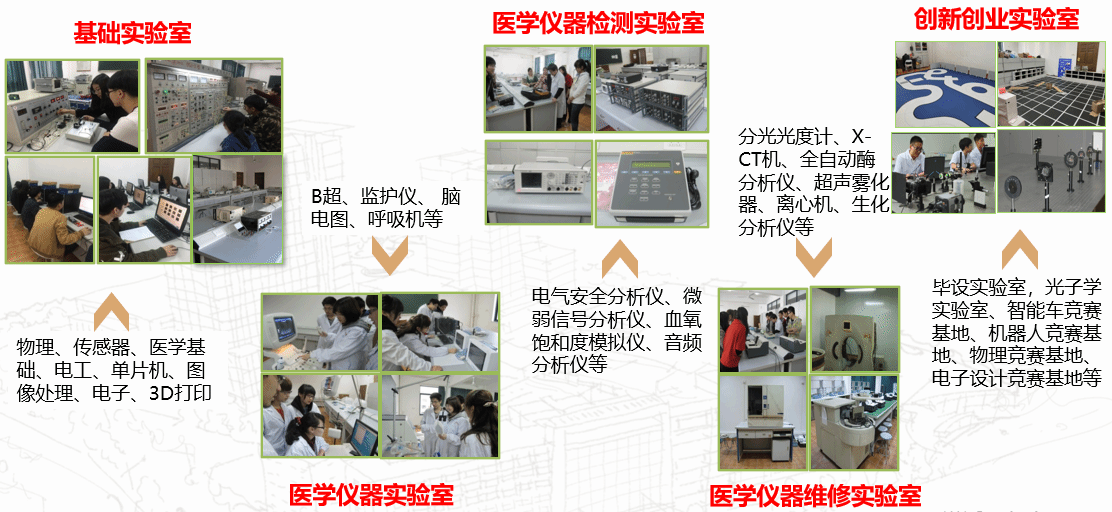 基础实验室

物理、传感器、医学基础、电工、单片机、图像处理、电子、3D打印

B超、监护仪、脑电图、呼吸机等

医学仪器实验室

医学仪器检测实验室

电气安全分析仪、微弱信号分析仪、血氧饱和度模拟仪、音频分析仪等

分光光度计、X-CT机、全自动酶分析仪、超声雾化器、离心机、生化分析仪等

医学仪器维修实验室

创新创业实验室

毕设实验室，光子学实验室、智能车竞赛基地、机器人竞赛基地、物理竞赛基地、电子设计竞赛基地等